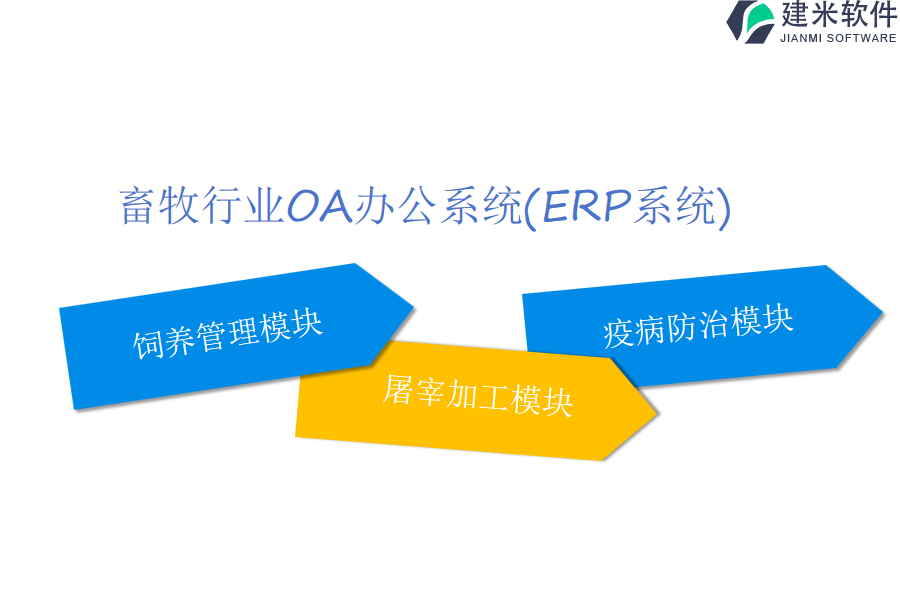 建米软件
JIANMI SOFTWARE

畜牧行业OA办公系统(ERP系统)

饲养管理模块

屠宰加工模块

疫病防治模块